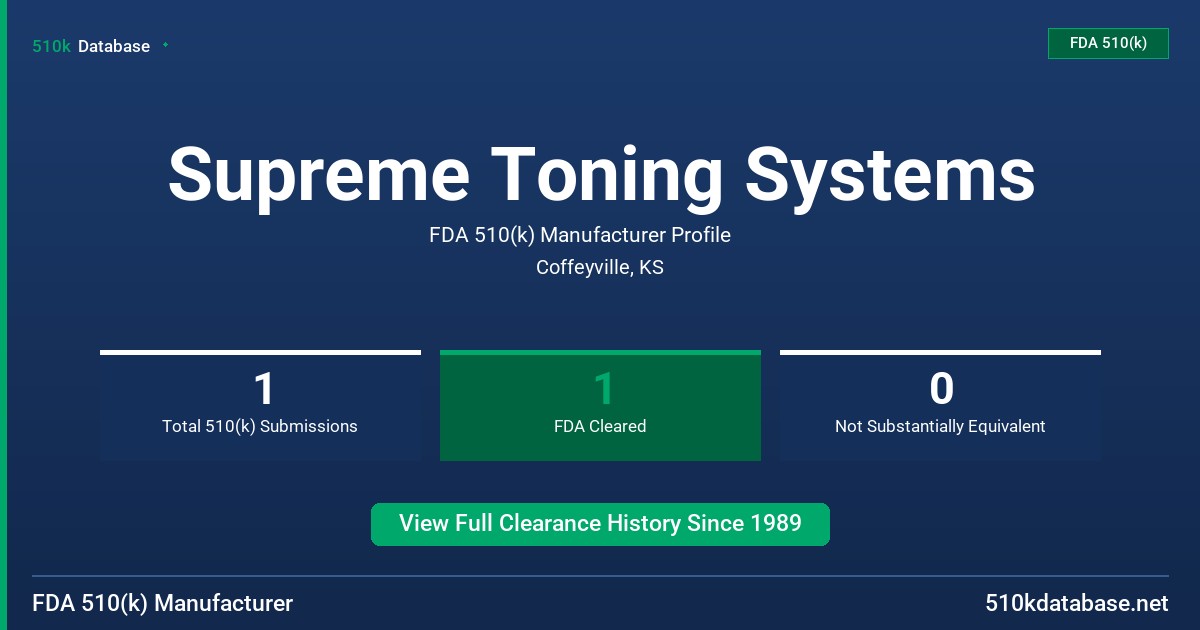 510k Database

FDA 510(k)

Supreme Toning Systems

FDA 510(k) Manufacturer Profile

Coffeyville, KS

1
Total 510(k) Submissions

1
FDA Cleared

0
Not Substantially Equivalent

View Full Clearance History Since 1989

FDA 510(k) Manufacturer

510kdatabase.net